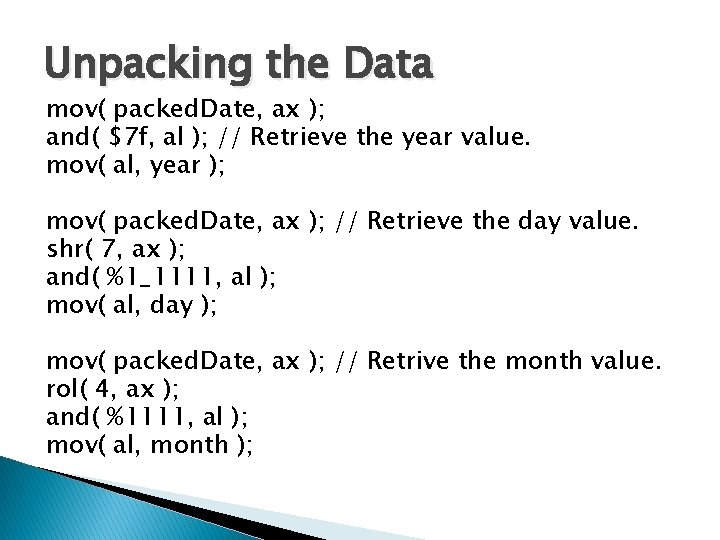 Unpacking the Data

mov( packedDate, ax );
and( $7f, al ); // Retrieve the year value.
mov( al, year );

mov( packedDate, ax ); // Retrieve the day value.
shr( 7, ax );
and( %1_1111, al );
mov( al, day );

mov( packedDate, ax ); // Retrive the month value.
rol( 4, ax );
and( %1111, al );
mov( al, month );